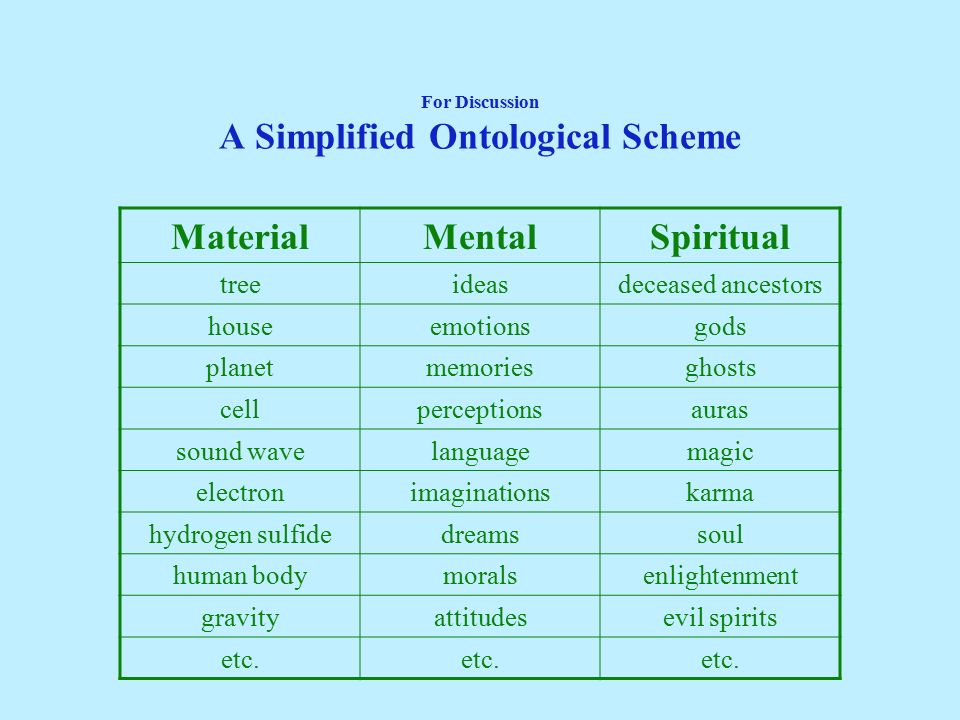 For Discussion
A Simplified Ontological Scheme

| Material | Mental | Spiritual |
|---|---|---|
| tree | ideas | deceased ancestors |
| house | emotions | gods |
| planet | memories | ghosts |
| cell | perceptions | auras |
| sound wave | language | magic |
| electron | imaginations | karma |
| hydrogen sulfide | dreams | soul |
| human body | morals | enlightenment |
| gravity | attitudes | evil spirits |
| etc. | etc. | etc. |